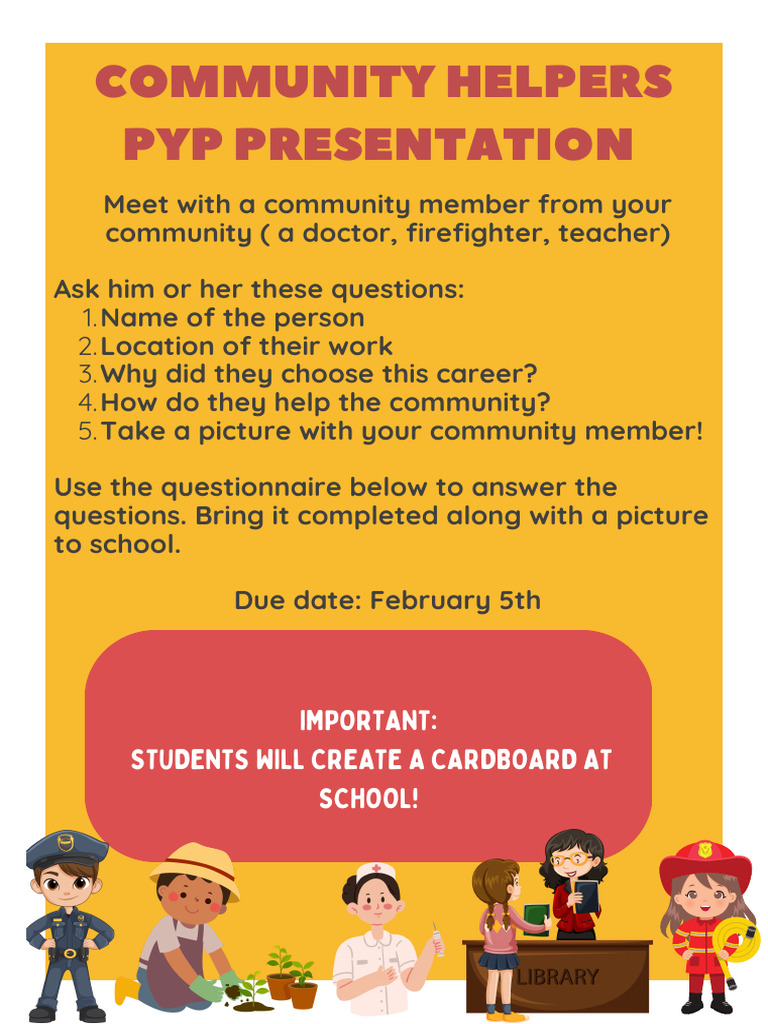 COMMUNITY HELPERS PYP PRESENTATION

Meet with a community member from your community ( a doctor, firefighter, teacher)

Ask him or her these questions:
1. Name of the person
2. Location of their work
3. Why did they choose this career?
4. How do they help the community?
5. Take a picture with your community member!

Use the questionnaire below to answer the questions. Bring it completed along with a picture to school.

Due date: February 5th

IMPORTANT:
STUDENTS WILL CREATE A CARDBOARD AT SCHOOL!

LIBRARY